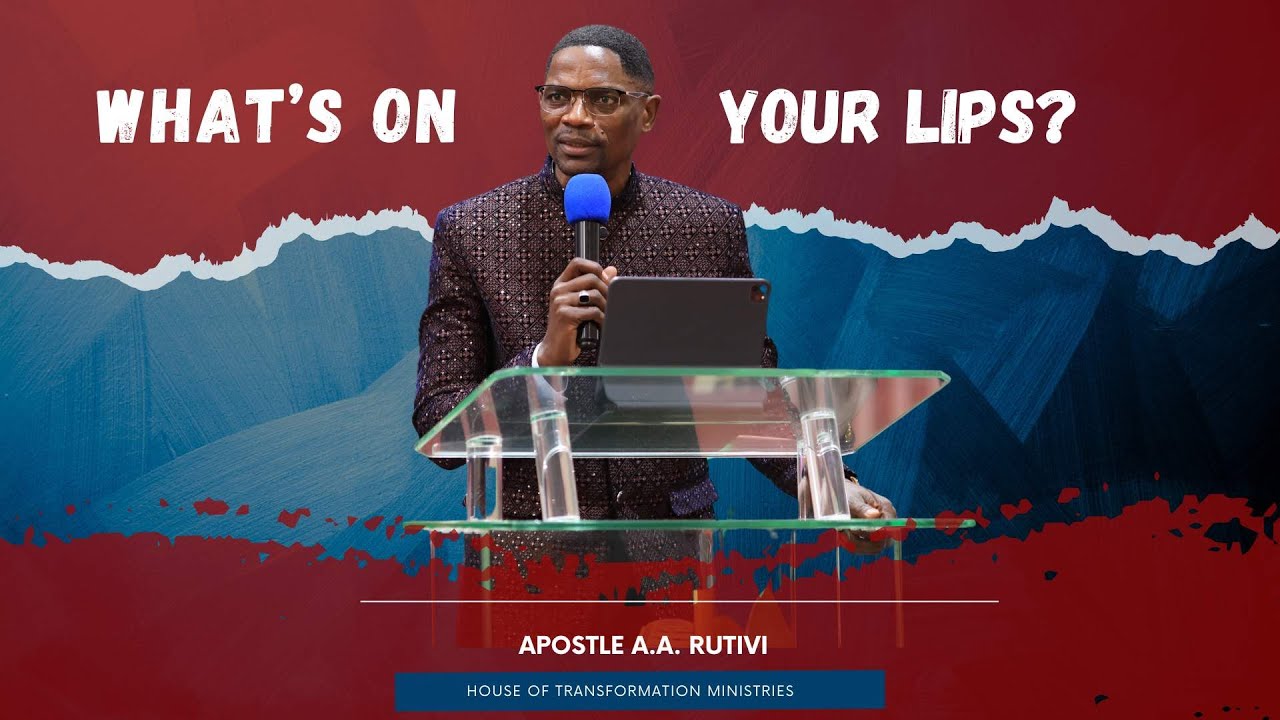 WHAT'S ON YOUR LIPS?

APOSTLE A.A. RUTIVI

HOUSE OF TRANSFORMATION MINISTRIES